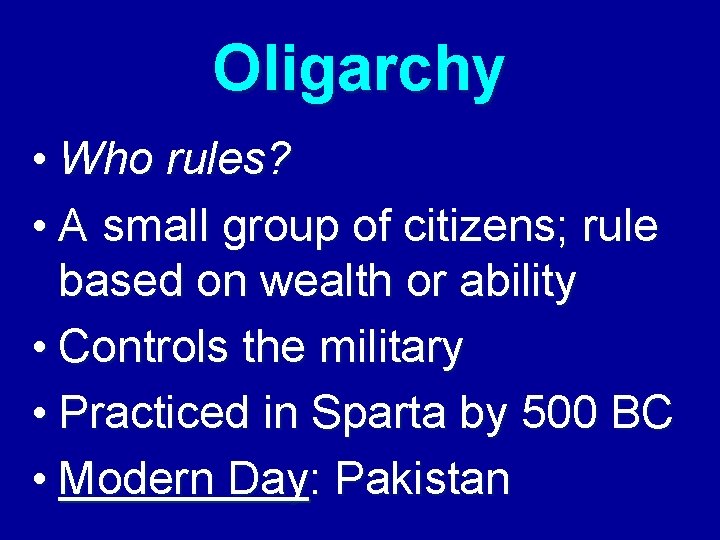 Oligarchy

• Who rules?
• A small group of citizens; rule based on wealth or ability
• Controls the military
• Practiced in Sparta by 500 BC
• Modern Day: Pakistan